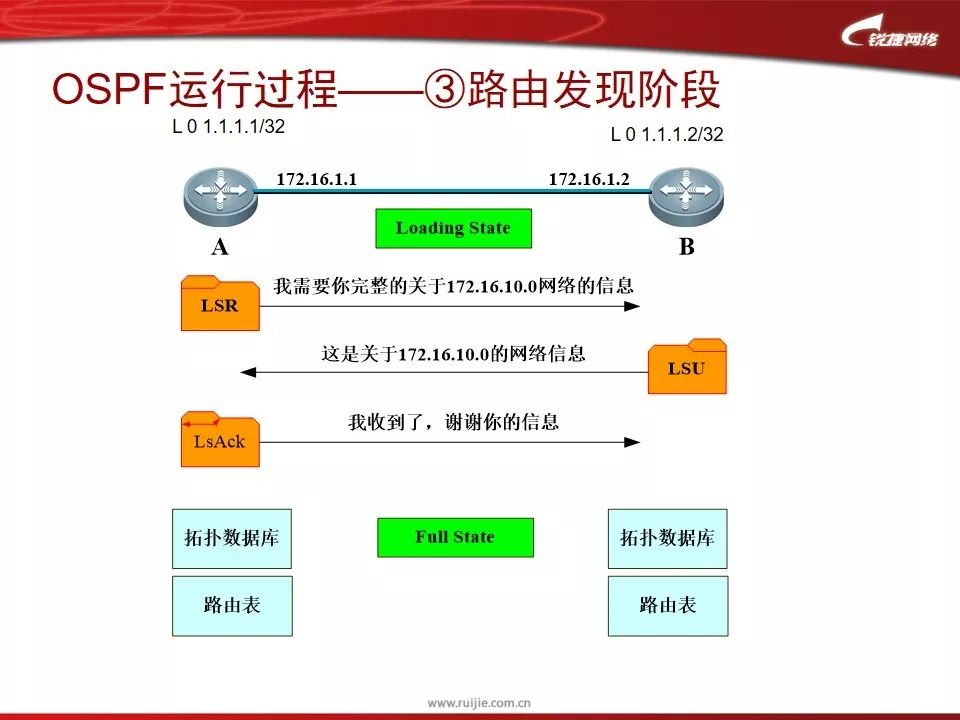 锐捷网络

OSPF运行过程——③路由发现阶段

L 0 1.1.1.1/32

L 0 1.1.1.2/32

172.16.1.1

172.16.1.2

Loading State

A

B

LSR

我需要你完整的关于172.16.10.0网络的信息

这是关于172.16.10.0的网络信息

LSU

LsAck

我收到了，谢谢你的信息

拓扑数据库

Full State

拓扑数据库

路由表

路由表

www.ruijie.com.cn